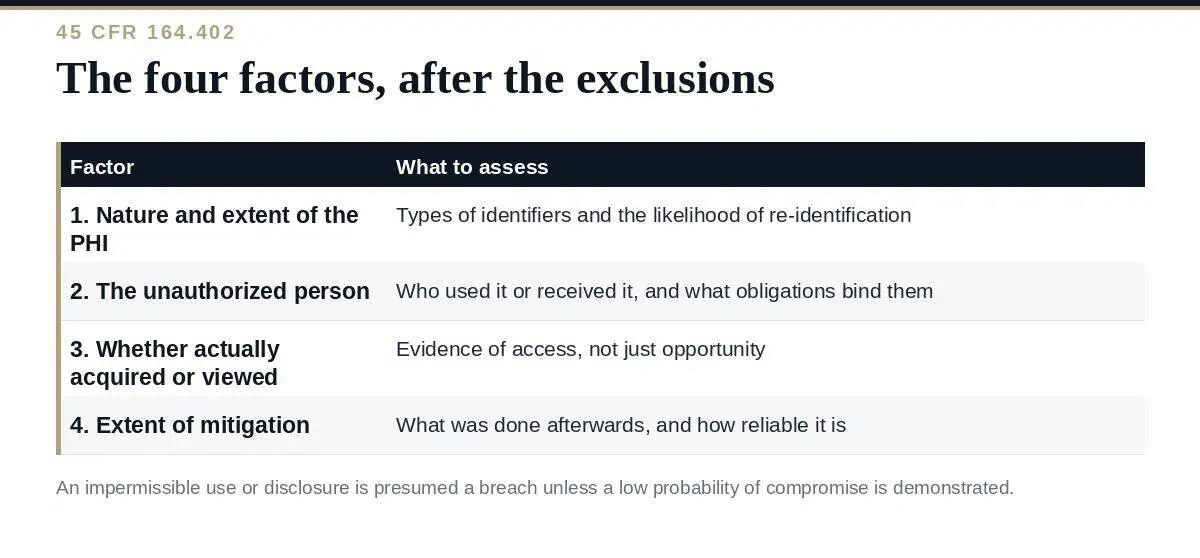 45 CFR 164.402

The four factors, after the exclusions

| Factor | What to assess |
|---|---|
| 1. Nature and extent of the PHI | Types of identifiers and the likelihood of re-identification |
| 2. The unauthorized person | Who used it or received it, and what obligations bind them |
| 3. Whether actually acquired or viewed | Evidence of access, not just opportunity |
| 4. Extent of mitigation | What was done afterwards, and how reliable it is |

An impermissible use or disclosure is presumed a breach unless a low probability of compromise is demonstrated.